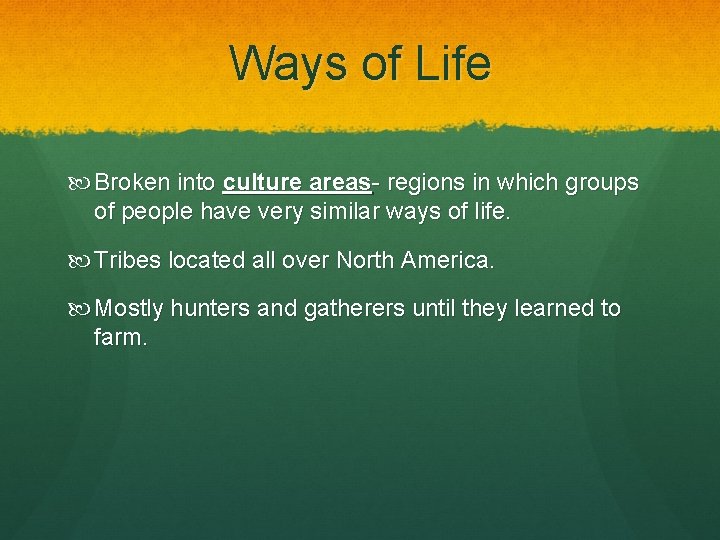 Ways of Life

Broken into culture areas- regions in which groups of people have very similar ways of life.

Tribes located all over North America.

Mostly hunters and gatherers until they learned to farm.